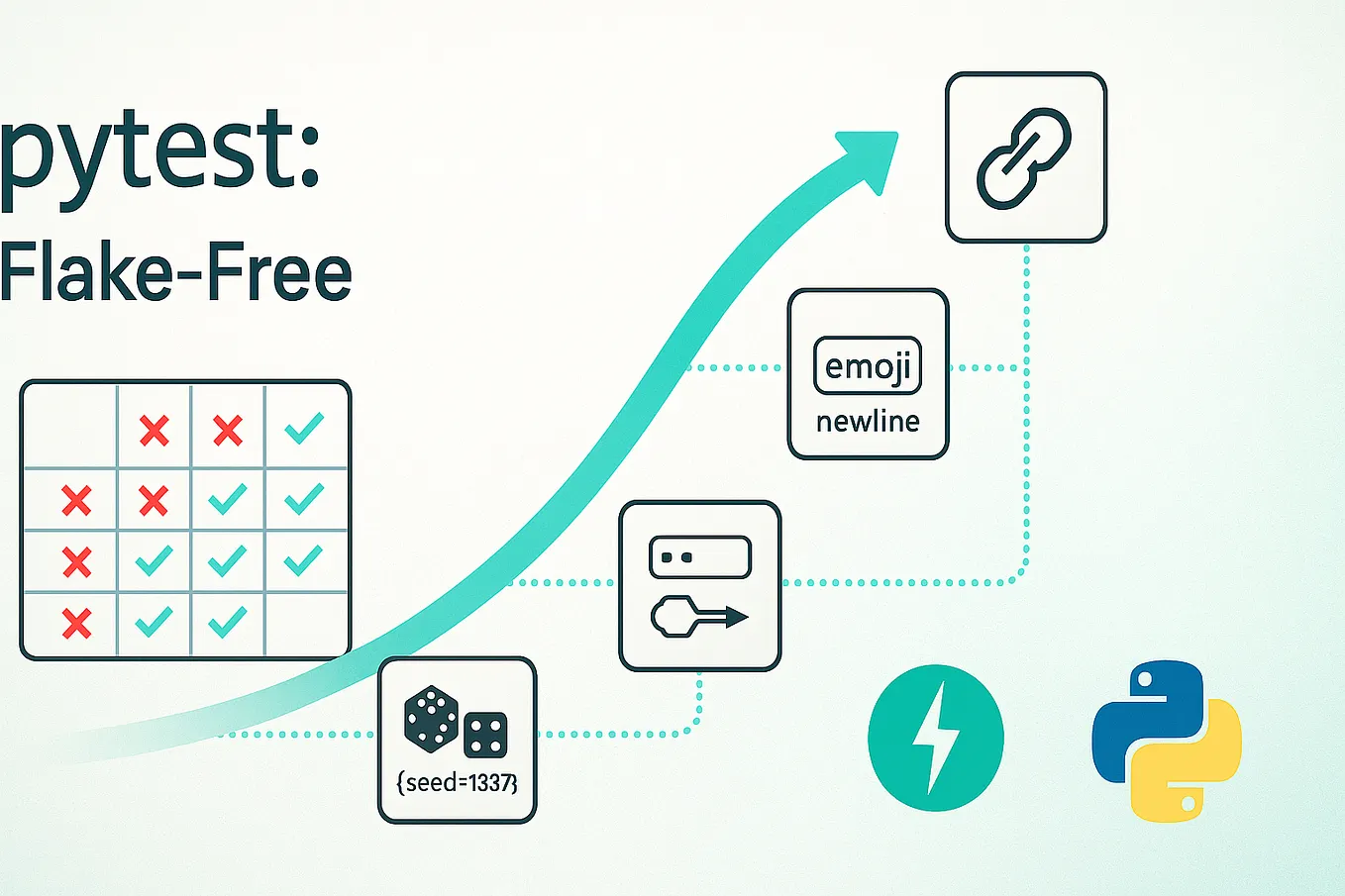 pytest:
Flake-Free

emoji
newline

{seed=1337}